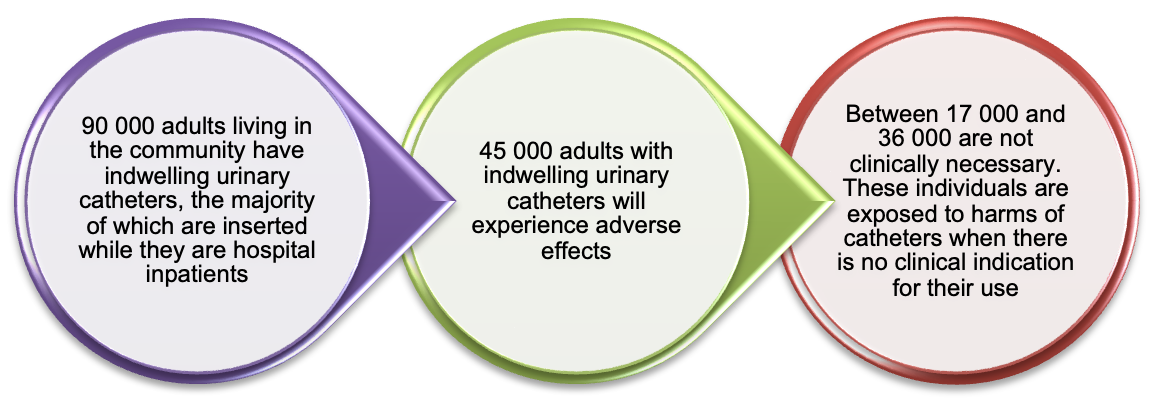 90 000 adults living in the community have indwelling urinary catheters, the majority of which are inserted while they are hospital inpatients

45 000 adults with indwelling urinary catheters will experience adverse effects

Between 17 000 and 36 000 are not clinically necessary. These individuals are exposed to harms of catheters when there is no clinical indication for their use